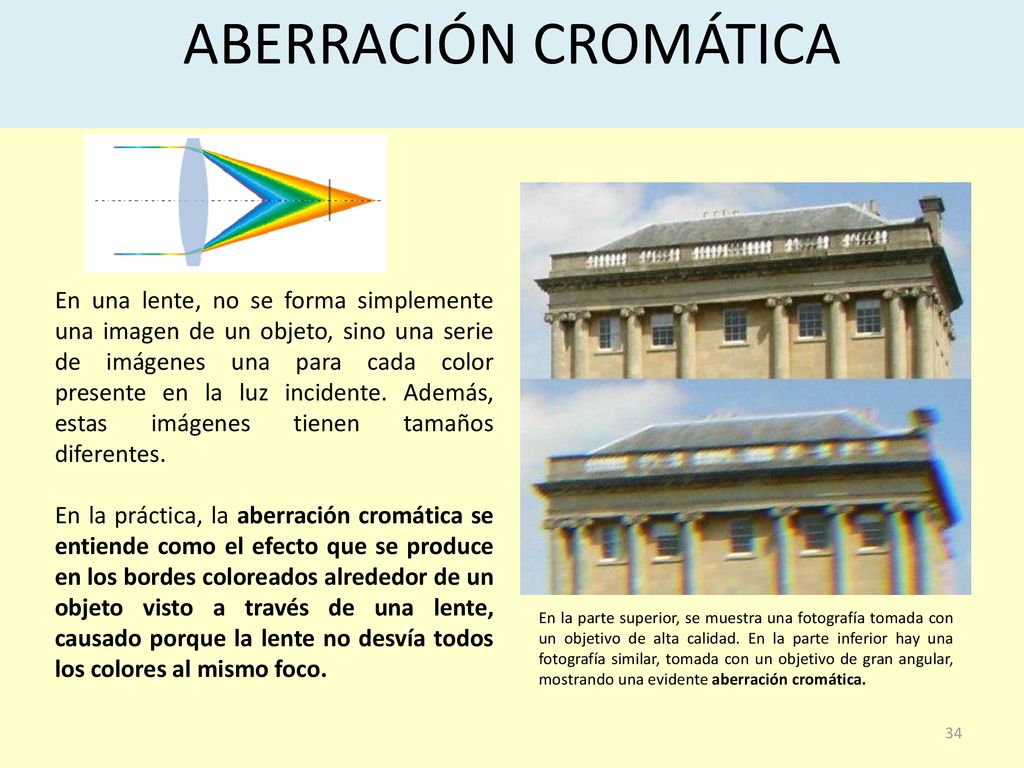 ABERRACIÓN CROMÁTICA

En una lente, no se forma simplemente una imagen de un objeto, sino una serie de imágenes una para cada color presente en la luz incidente. Además, estas imágenes tienen tamaños diferentes.

En la práctica, la aberración cromática se entiende como el efecto que se produce en los bordes coloreados alrededor de un objeto visto a través de una lente, causado porque la lente no desvía todos los colores al mismo foco.

En la parte superior, se muestra una fotografía tomada con un objetivo de alta calidad. En la parte inferior hay una fotografía similar, tomada con un objetivo de gran angular, mostrando una evidente aberración cromática.

34